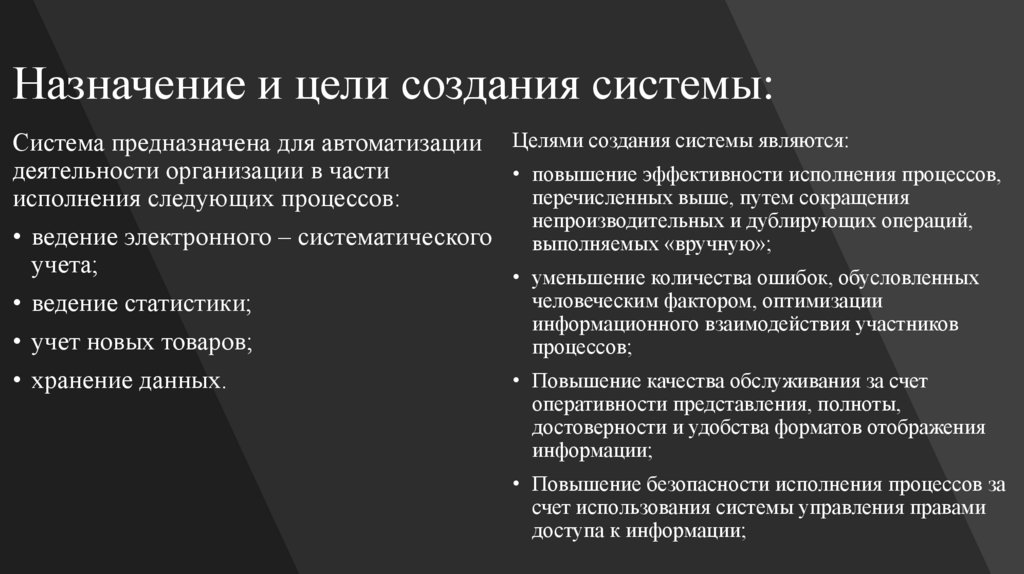 Назначение и цели создания системы:

Система предназначена для автоматизации деятельности организации в части исполнения следующих процессов:

• ведение электронного – систематического учета;
• ведение статистики;
• учет новых товаров;
• хранение данных.

Целями создания системы являются:

• повышение эффективности исполнения процессов, перечисленных выше, путем сокращения непроизводительных и дублирующих операций, выполняемых «вручную»;
• уменьшение количества ошибок, обусловленных человеческим фактором, оптимизации информационного взаимодействия участников процессов;
• Повышение качества обслуживания за счет оперативности представления, полноты, достоверности и удобства форматов отображения информации;
• Повышение безопасности исполнения процессов за счет использования системы управления правами доступа к информации;